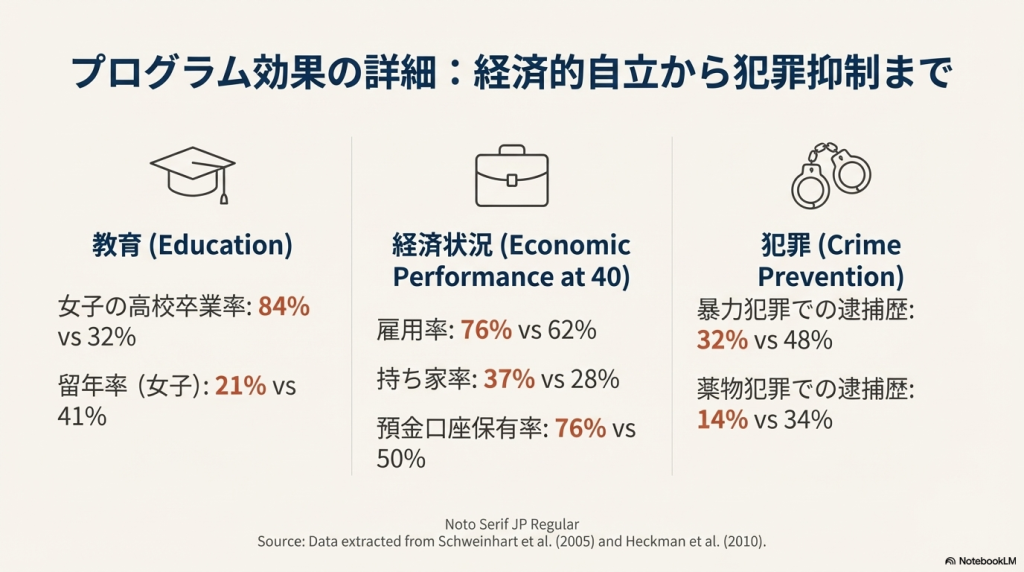 プログラム効果の詳細：経済的自立から犯罪抑制まで

教育 (Education)

女子の高校卒業率: 84% vs 32%

留年率 (女子): 21% vs 41%

経済状況 (Economic Performance at 40)

雇用率: 76% vs 62%

持ち家率: 37% vs 28%

預金口座保有率: 76% vs 50%

犯罪 (Crime Prevention)

暴力犯罪での逮捕歴: 32% vs 48%

薬物犯罪での逮捕歴: 14% vs 34%

Noto Serif JP Regular
Source: Data extracted from Schweinhart et al. (2005) and Heckman et al. (2010).

NotebookLM